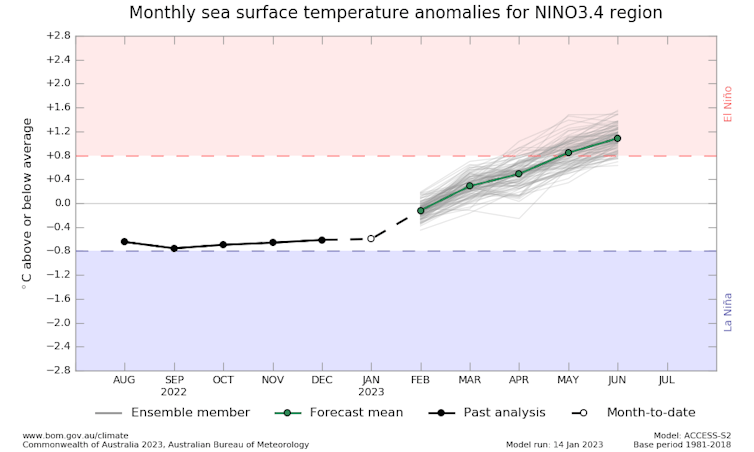 Monthly sea surface temperature anomalies for NINO3.4 region

°C above or below average

+2.8
+2.4
+2.0
+1.6
+1.2
+0.8
+0.4
0.0
−0.4
−0.8
−1.2
−1.6
−2.0
−2.4
−2.8

El Niño

La Niña

AUG
SEP
2022
OCT
NOV
DEC
JAN
2023
FEB
MAR
APR
MAY
JUN
JUL

Ensemble member
Forecast mean
Past analysis
Month-to-date

www.bom.gov.au/climate
Commonwealth of Australia 2023, Australian Bureau of Meteorology

Model run: 14 Jan 2023

Model: ACCESS-S2
Base period 1981-2018